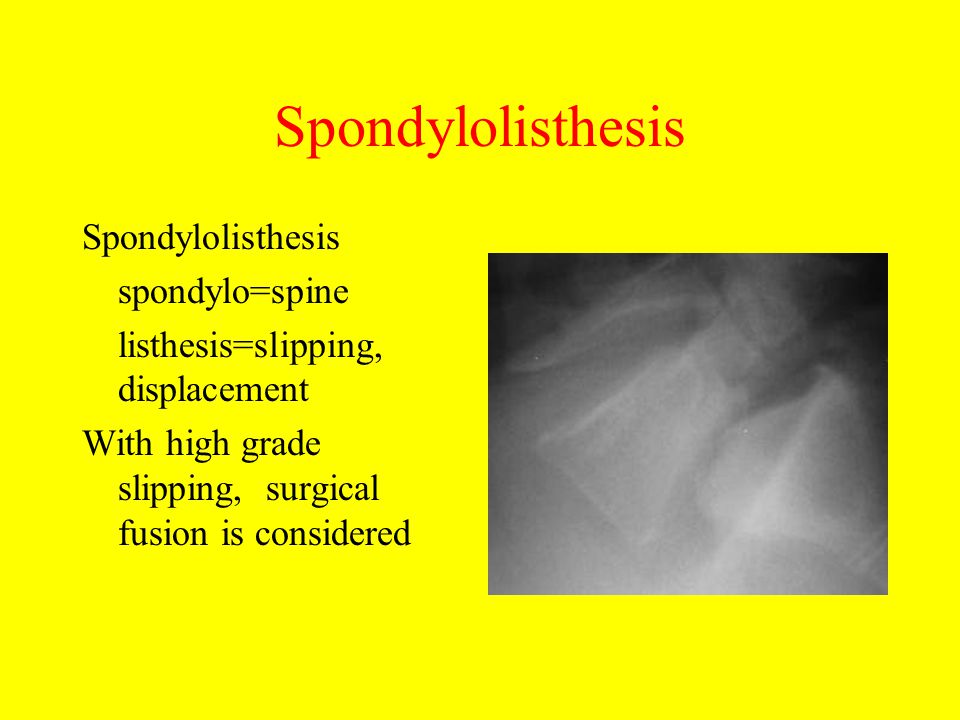 Spondylolisthesis

Spondylolisthesis

spondylo=spine

listhesis=slipping, displacement

With high grade slipping, surgical fusion is considered